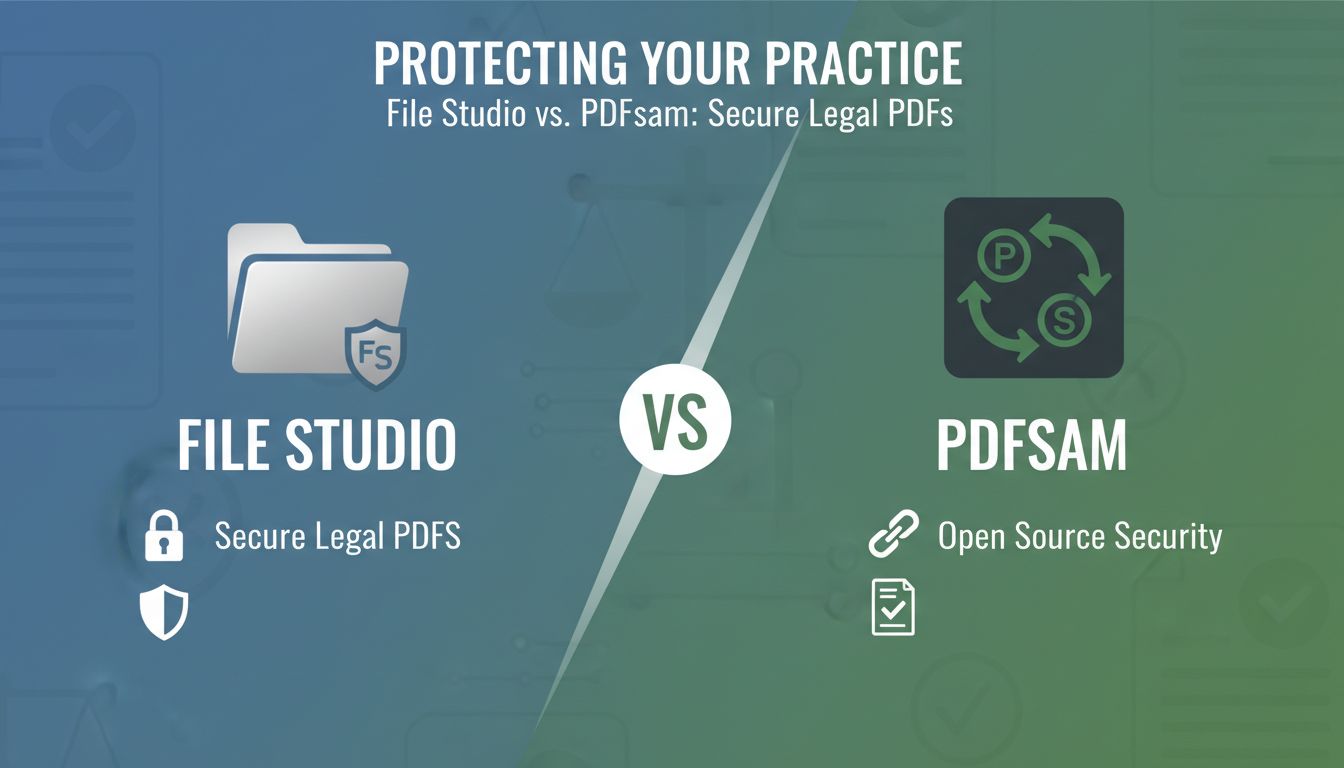 PROTECTING YOUR PRACTICE
File Studio vs. PDFsam: Secure Legal PDFs

FS

FILE STUDIO

Secure Legal PDFS

VS

P
S

PDFSAM

Open Source Security